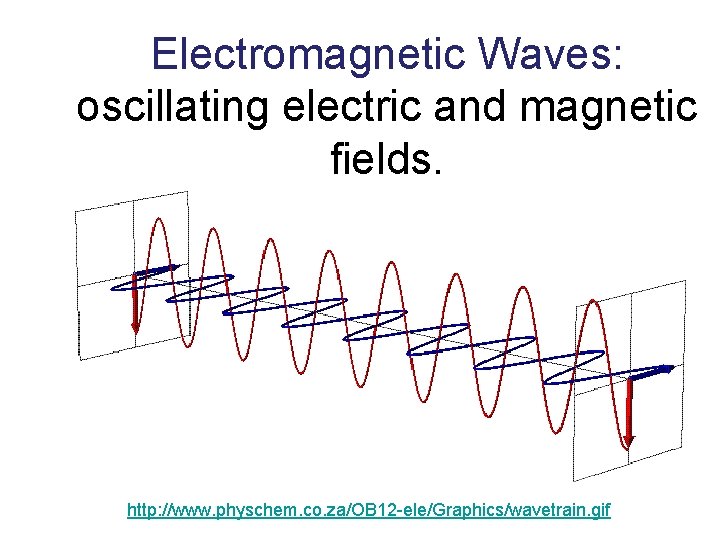 Electromagnetic Waves:
oscillating electric and magnetic fields.

http://www.physchem.co.za/OB12-ele/Graphics/wavetrain.gif